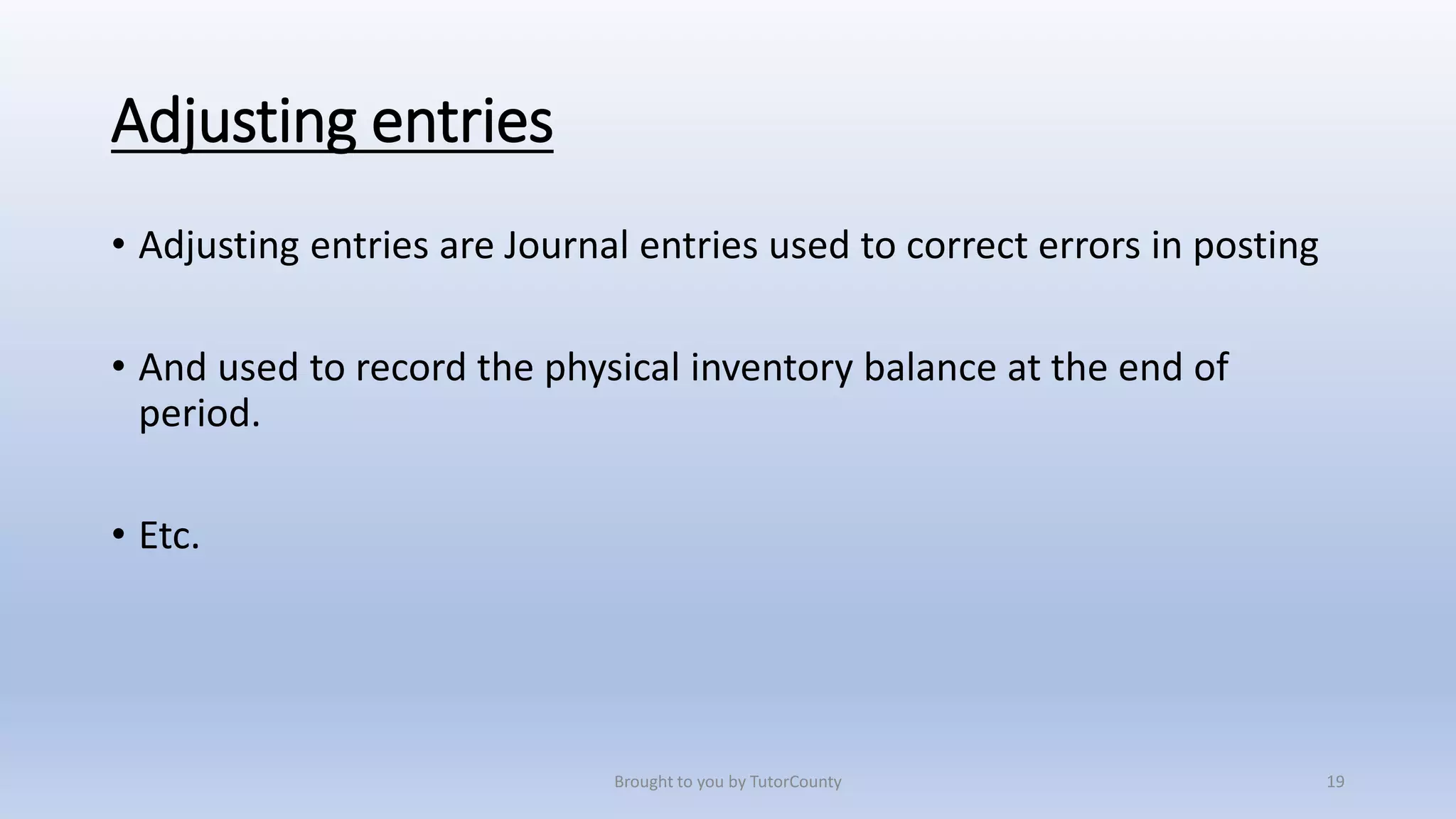 Adjusting entries

• Adjusting entries are Journal entries used to correct errors in posting

• And used to record the physical inventory balance at the end of period.

• Etc.

Brought to you by TutorCounty

19